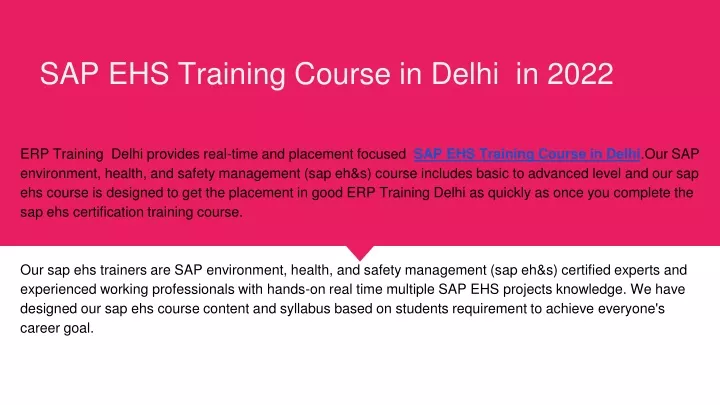 SAP EHS Training Course in Delhi in 2022

ERP Training Delhi provides real-time and placement focused SAP EHS Training Course in Delhi.Our SAP environment, health, and safety management (sap eh&s) course includes basic to advanced level and our sap ehs course is designed to get the placement in good ERP Training Delhi as quickly as once you complete the sap ehs certification training course.

Our sap ehs trainers are SAP environment, health, and safety management (sap eh&s) certified experts and experienced working professionals with hands-on real time multiple SAP EHS projects knowledge. We have designed our sap ehs course content and syllabus based on students requirement to achieve everyone's career goal.